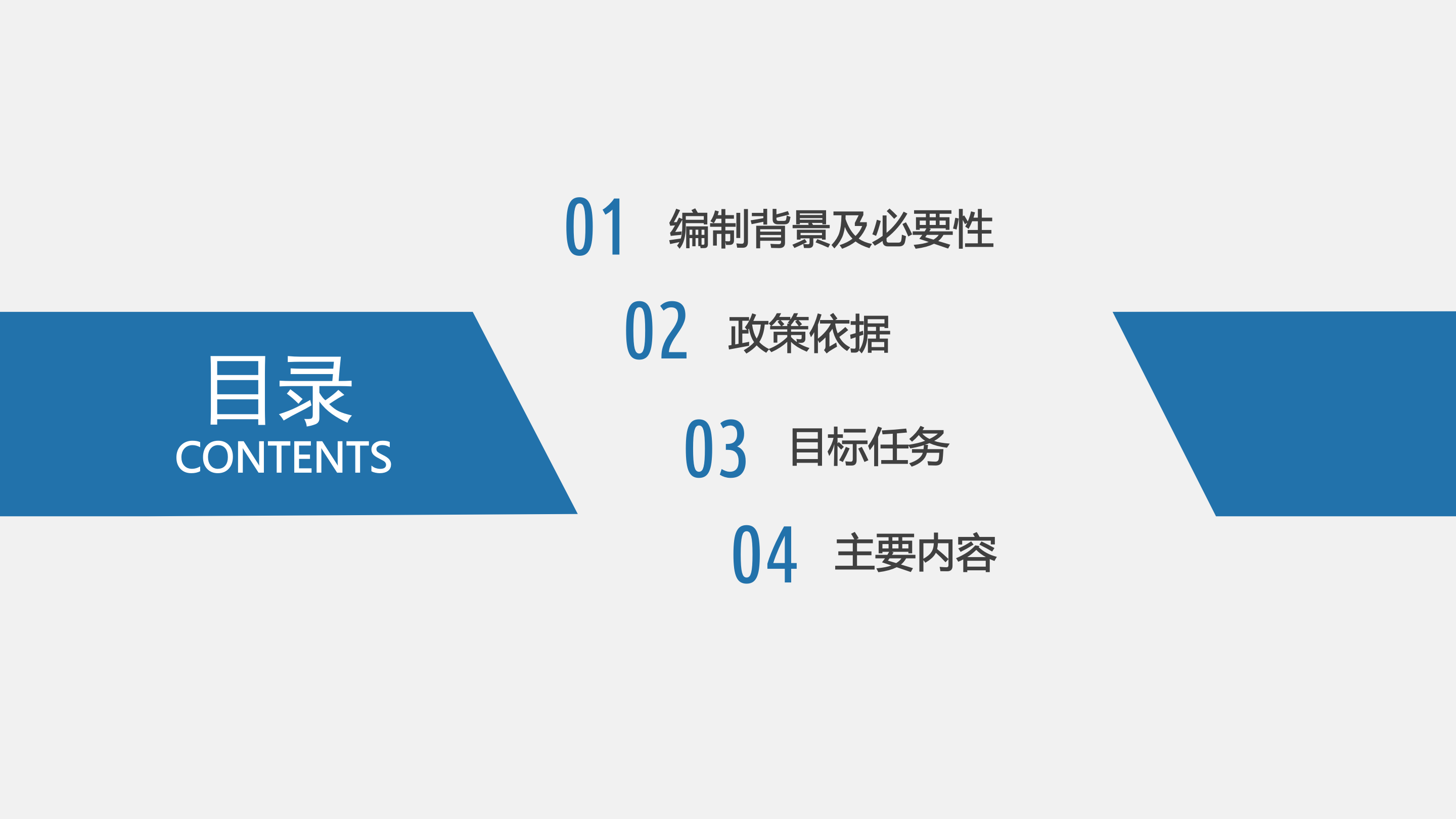 目录
CONTENTS

01 编制背景及必要性

02 政策依据

03 目标任务

04 主要内容